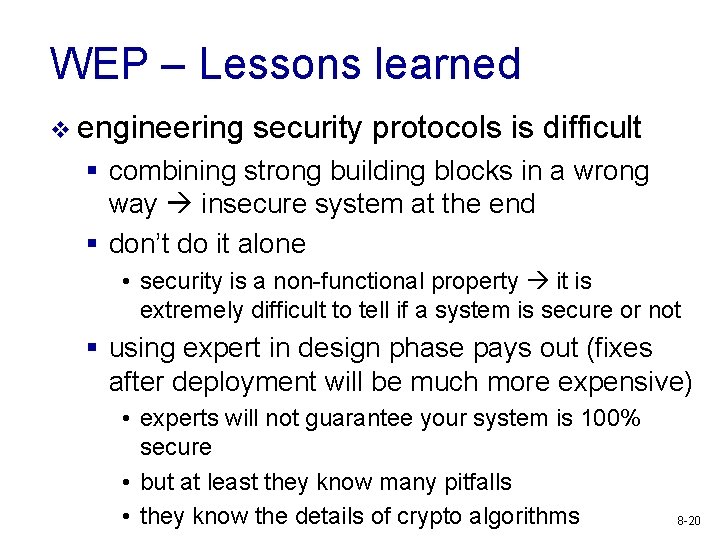 WEP – Lessons learned

❖ engineering security protocols is difficult

▪ combining strong building blocks in a wrong way → insecure system at the end

▪ don't do it alone

• security is a non-functional property → it is extremely difficult to tell if a system is secure or not

▪ using expert in design phase pays out (fixes after deployment will be much more expensive)

• experts will not guarantee your system is 100% secure

• but at least they know many pitfalls

• they know the details of crypto algorithms

8-20